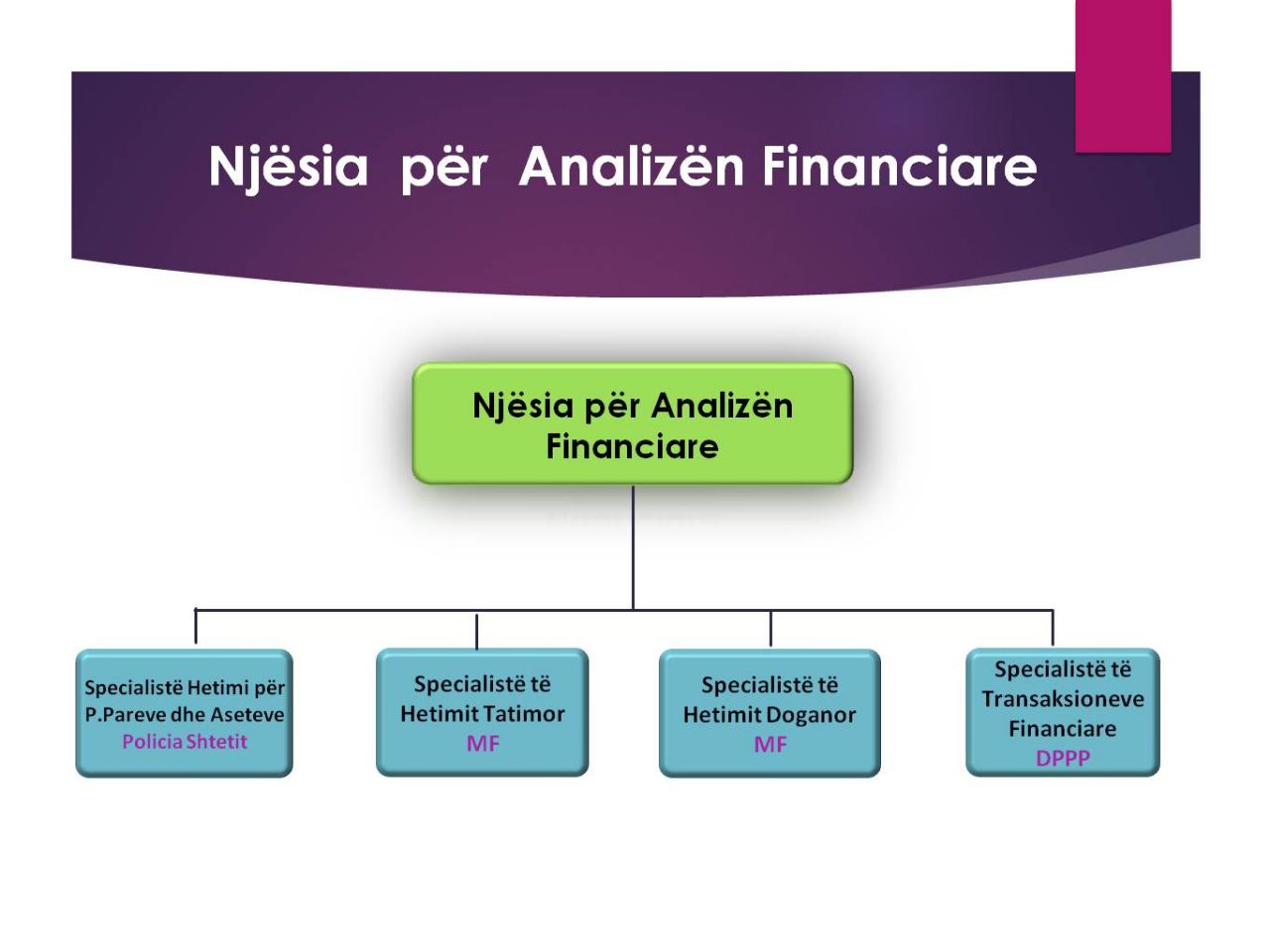 Njësia për Analizën Financiare

Njësia për Analizën Financiare

Specialistë Hetimi për P.Pareve dhe Aseteve
Policia Shtetit

Specialistë të Hetimit Tatimor
MF

Specialistë të Hetimit Doganor
MF

Specialistë të Transaksioneve Financiare
DPPP